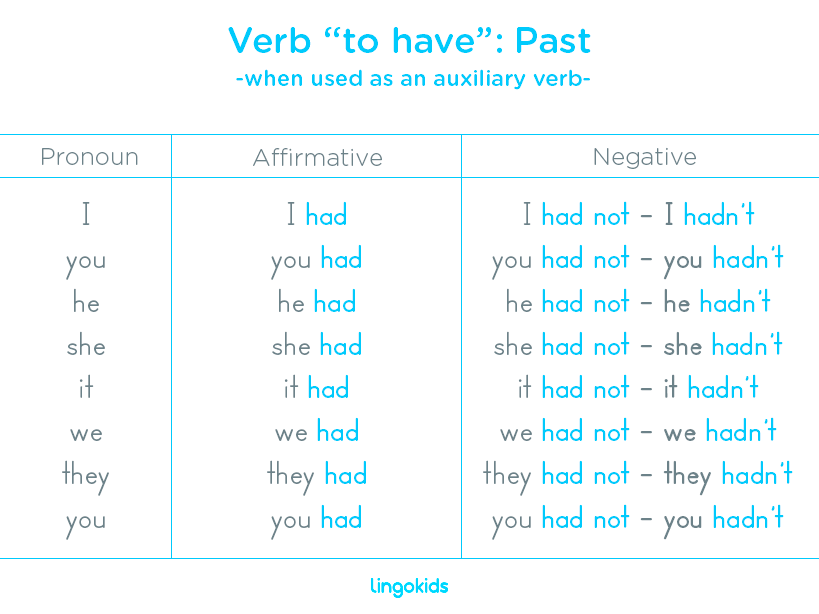 Verb “to have”: Past
-when used as an auxiliary verb-

| Pronoun | Affirmative | Negative |
|---|---|---|
| I | I had | I had not – I hadn't |
| you | you had | you had not – you hadn't |
| he | he had | he had not – he hadn't |
| she | she had | she had not – she hadn't |
| it | it had | it had not – it hadn't |
| we | we had | we had not – we hadn't |
| they | they had | they had not – they hadn't |
| you | you had | you had not – you hadn't |

lingokids